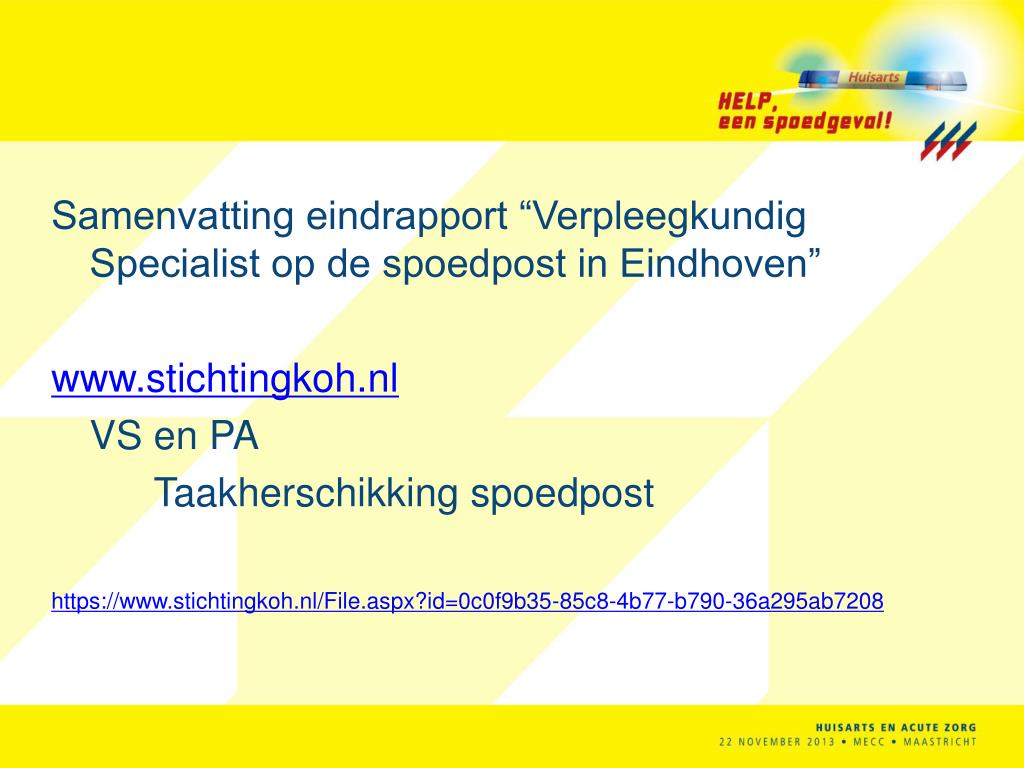 Huisarts

HELP, een spoedgeval!

Samenvatting eindrapport “Verpleegkundig Specialist op de spoedpost in Eindhoven”

www.stichtingkoh.nl

VS en PA

Taakherschikking spoedpost

https://www.stichtingkoh.nl/File.aspx?id=0c0f9b35-85c8-4b77-b790-36a295ab7208

HUISARTS EN ACUTE ZORG
22 NOVEMBER 2013 • MECC • MAASTRICHT